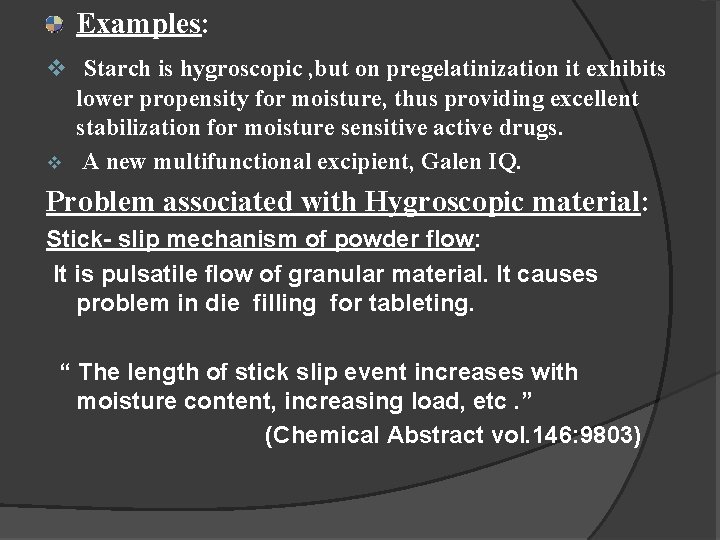 Examples:

❖ Starch is hygroscopic ,but on pregelatinization it exhibits lower propensity for moisture, thus providing excellent stabilization for moisture sensitive active drugs.

❖ A new multifunctional excipient, Galen IQ.

Problem associated with Hygroscopic material:

Stick- slip mechanism of powder flow:

It is pulsatile flow of granular material. It causes problem in die filling for tableting.

“ The length of stick slip event increases with moisture content, increasing load, etc .”

(Chemical Abstract vol.146:9803)